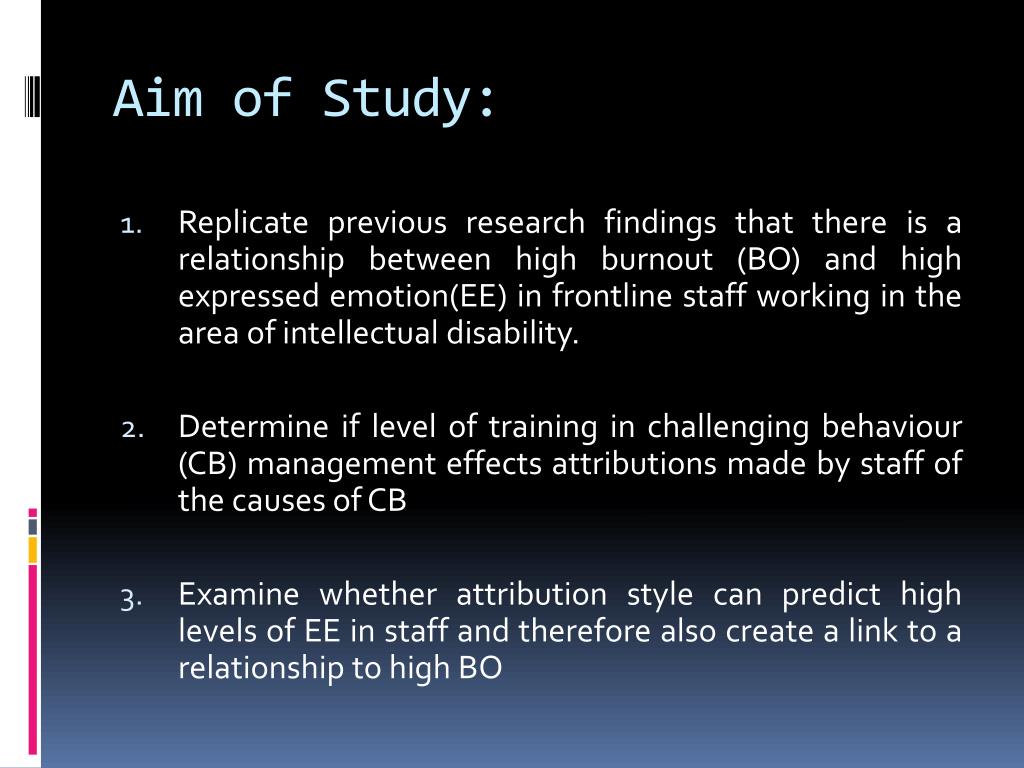 Aim of Study:

1. Replicate previous research findings that there is a relationship between high burnout (BO) and high expressed emotion(EE) in frontline staff working in the area of intellectual disability.

2. Determine if level of training in challenging behaviour (CB) management effects attributions made by staff of the causes of CB

3. Examine whether attribution style can predict high levels of EE in staff and therefore also create a link to a relationship to high BO